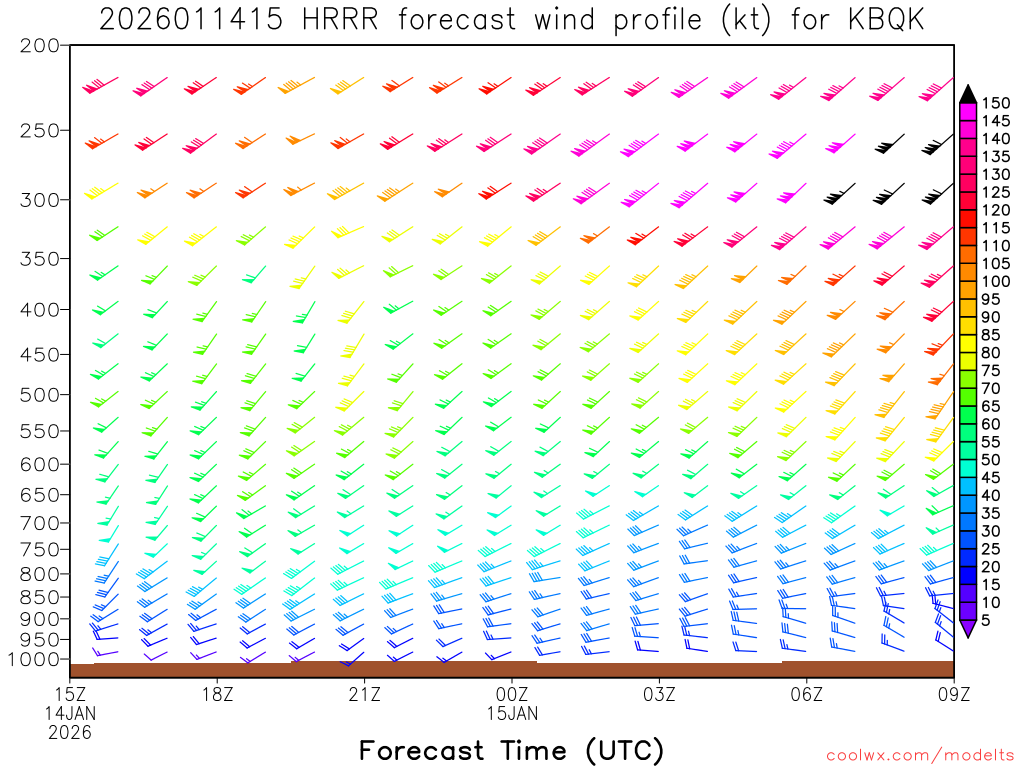 2026011415 HRRR forecast wind profile (kt) for KBQK

200
250
300
350
400
450
500
550
600
650
700
750
800
850
900
950
1000

150
145
140
135
130
125
120
115
110
105
100
95
90
85
80
75
70
65
60
55
50
45
40
35
30
25
20
15
10
5

15Z
14JAN
2026
18Z
21Z
00Z
15JAN
03Z
06Z
09Z

Forecast Time (UTC)

coolwx.com/modelts